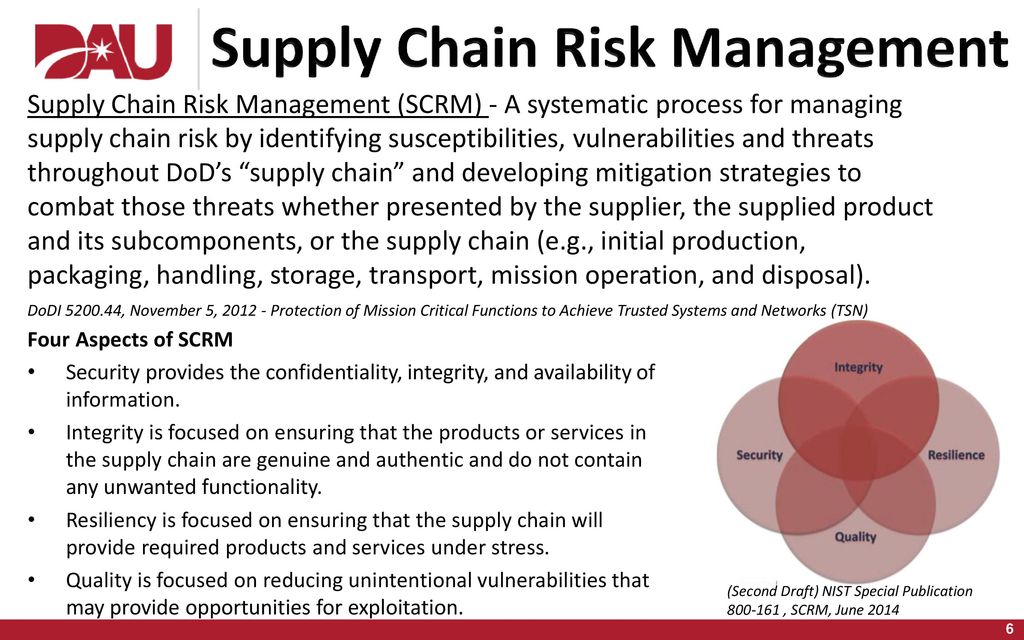 DAU

Supply Chain Risk Management

Supply Chain Risk Management (SCRM) - A systematic process for managing supply chain risk by identifying susceptibilities, vulnerabilities and threats throughout DoD's "supply chain" and developing mitigation strategies to combat those threats whether presented by the supplier, the supplied product and its subcomponents, or the supply chain (e.g., initial production, packaging, handling, storage, transport, mission operation, and disposal).

DoDI 5200.44, November 5, 2012 - Protection of Mission Critical Functions to Achieve Trusted Systems and Networks (TSN)

Four Aspects of SCRM

• Security provides the confidentiality, integrity, and availability of information.

• Integrity is focused on ensuring that the products or services in the supply chain are genuine and authentic and do not contain any unwanted functionality.

• Resiliency is focused on ensuring that the supply chain will provide required products and services under stress.

• Quality is focused on reducing unintentional vulnerabilities that may provide opportunities for exploitation.

Integrity
Security
Resilience
Quality

(Second Draft) NIST Special Publication 800-161 , SCRM, June 2014

6